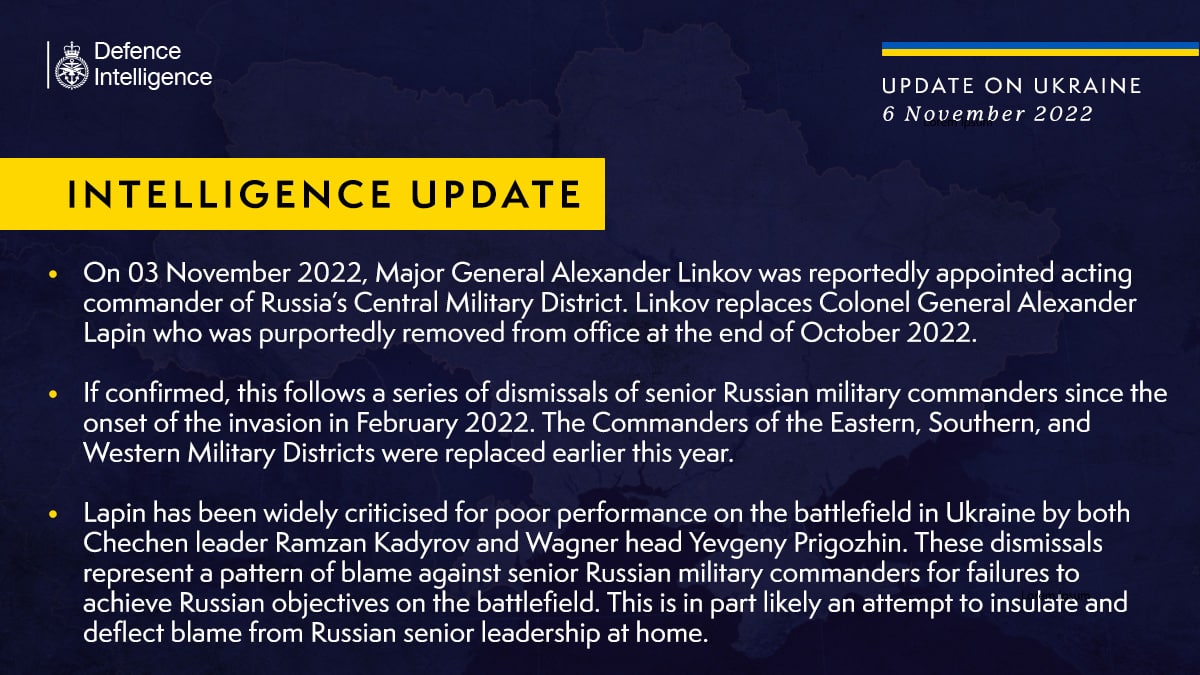 Defence Intelligence

UPDATE ON UKRAINE
6 November 2022

INTELLIGENCE UPDATE

• On 03 November 2022, Major General Alexander Linkov was reportedly appointed acting commander of Russia's Central Military District. Linkov replaces Colonel General Alexander Lapin who was purportedly removed from office at the end of October 2022.

• If confirmed, this follows a series of dismissals of senior Russian military commanders since the onset of the invasion in February 2022. The Commanders of the Eastern, Southern, and Western Military Districts were replaced earlier this year.

• Lapin has been widely criticised for poor performance on the battlefield in Ukraine by both Chechen leader Ramzan Kadyrov and Wagner head Yevgeny Prigozhin. These dismissals represent a pattern of blame against senior Russian military commanders for failures to achieve Russian objectives on the battlefield. This is in part likely an attempt to insulate and deflect blame from Russian senior leadership at home.